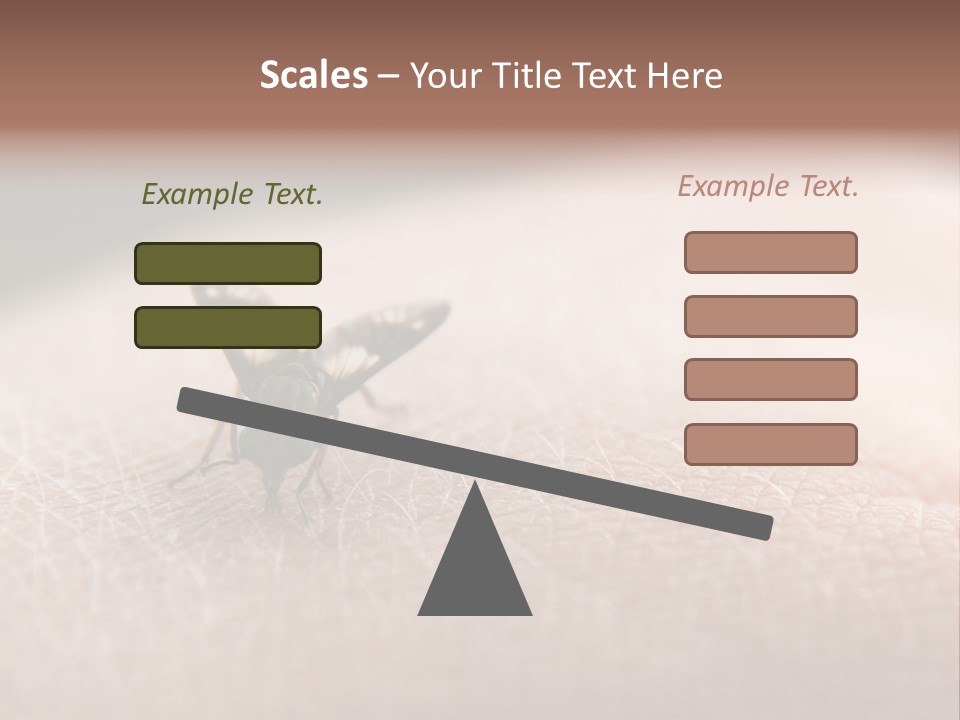 Scales – Your Title Text Here

Example Text.

Example Text.